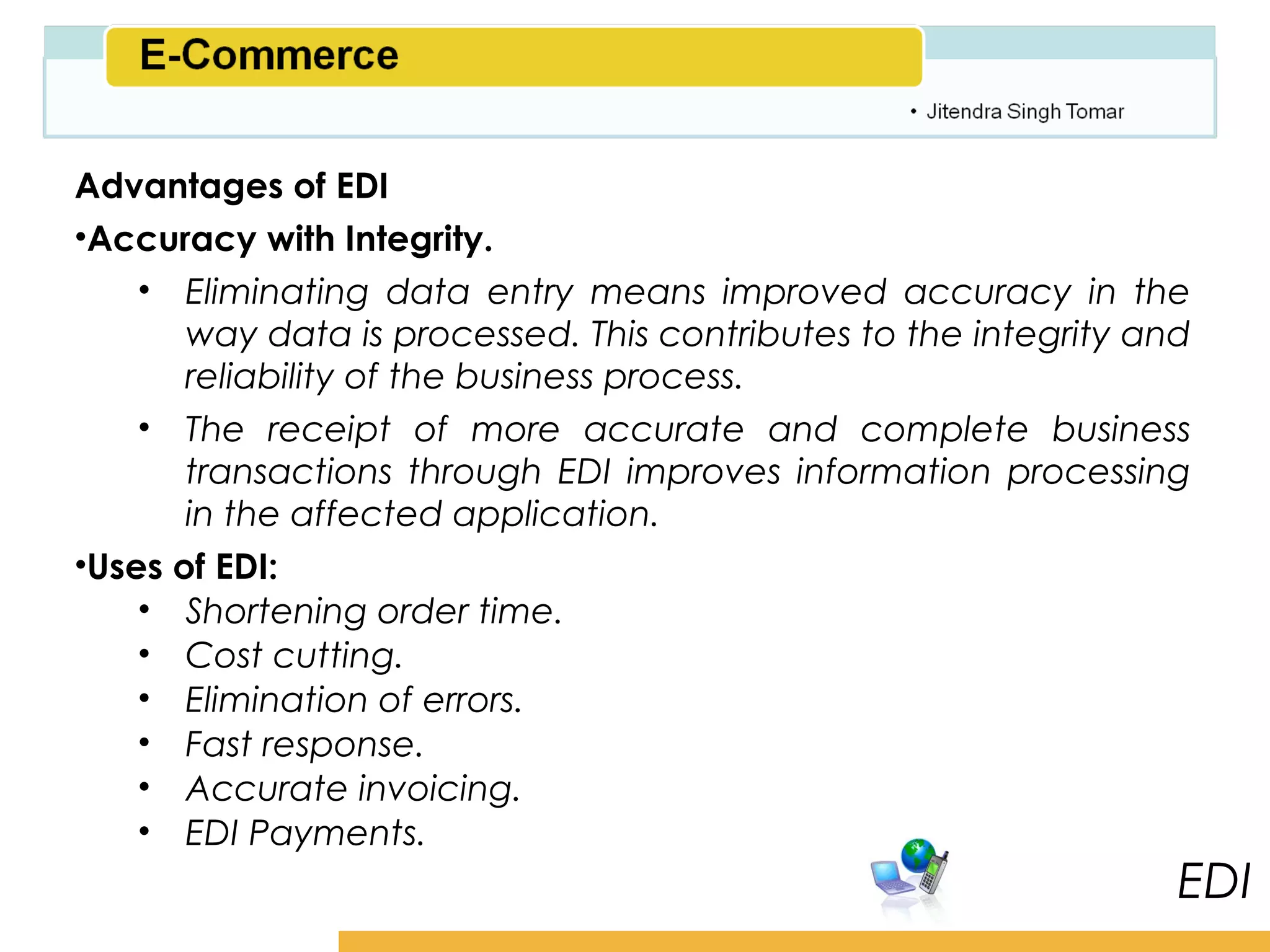 E-Commerce

• Jitendra Singh Tomar

Advantages of EDI

•Accuracy with Integrity.

• Eliminating data entry means improved accuracy in the way data is processed. This contributes to the integrity and reliability of the business process.

• The receipt of more accurate and complete business transactions through EDI improves information processing in the affected application.

•Uses of EDI:

• Shortening order time.
• Cost cutting.
• Elimination of errors.
• Fast response.
• Accurate invoicing.
• EDI Payments.

EDI